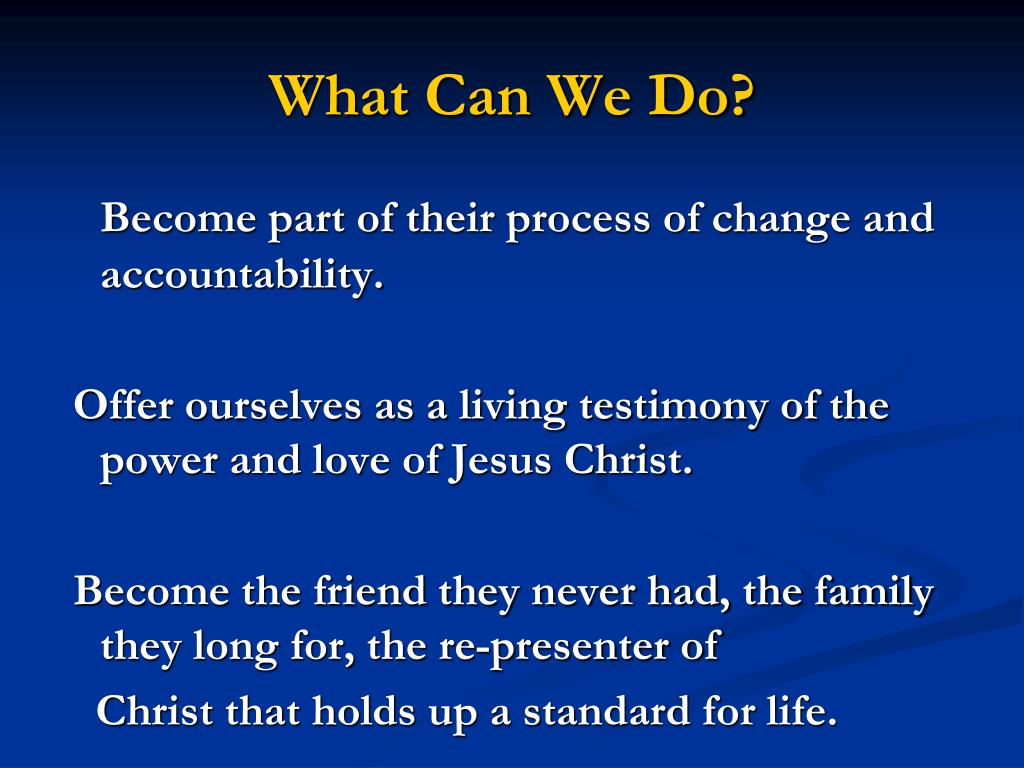 What Can We Do?

Become part of their process of change and accountability.

Offer ourselves as a living testimony of the power and love of Jesus Christ.

Become the friend they never had, the family they long for, the re-presenter of

Christ that holds up a standard for life.